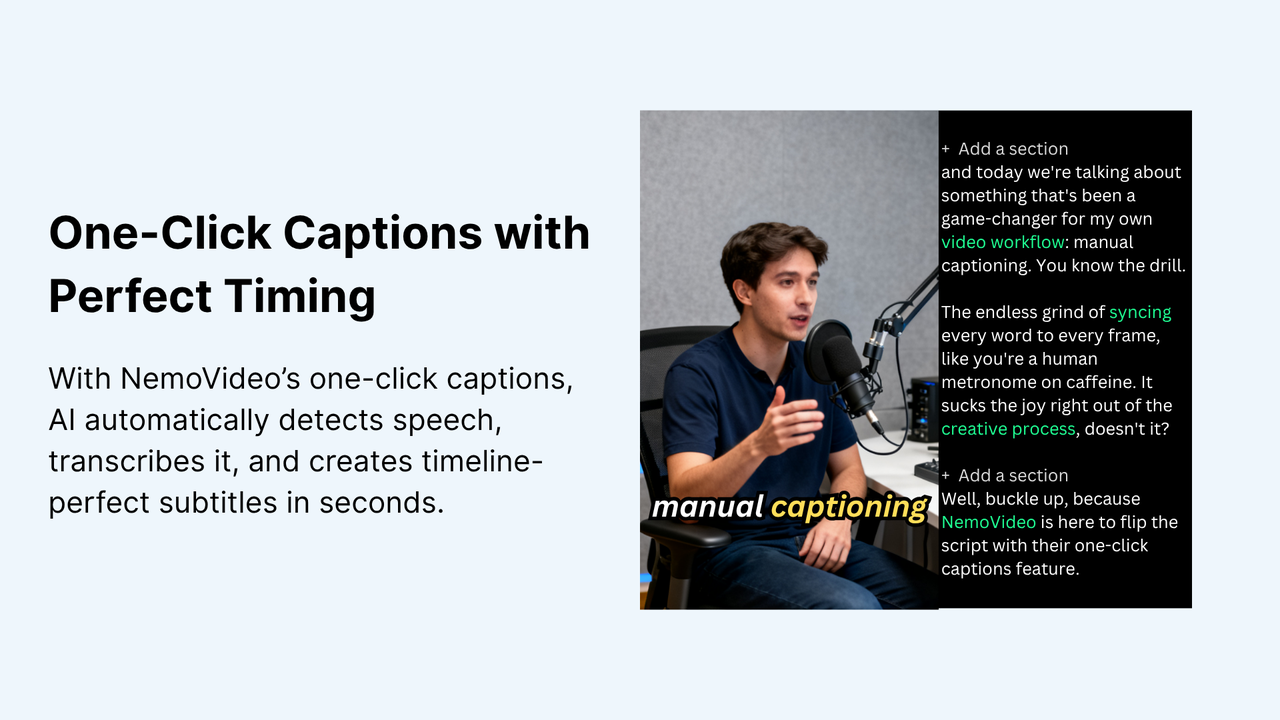 One-Click Captions with Perfect Timing

With NemoVideo's one-click captions, AI automatically detects speech, transcribes it, and creates timeline-perfect subtitles in seconds.

manual captioning

+ Add a section
and today we're talking about something that's been a game-changer for my own video workflow: manual captioning. You know the drill.

The endless grind of syncing every word to every frame, like you're a human metronome on caffeine. It sucks the joy right out of the creative process, doesn't it?

+ Add a section
Well, buckle up, because NemoVideo is here to flip the script with their one-click captions feature.